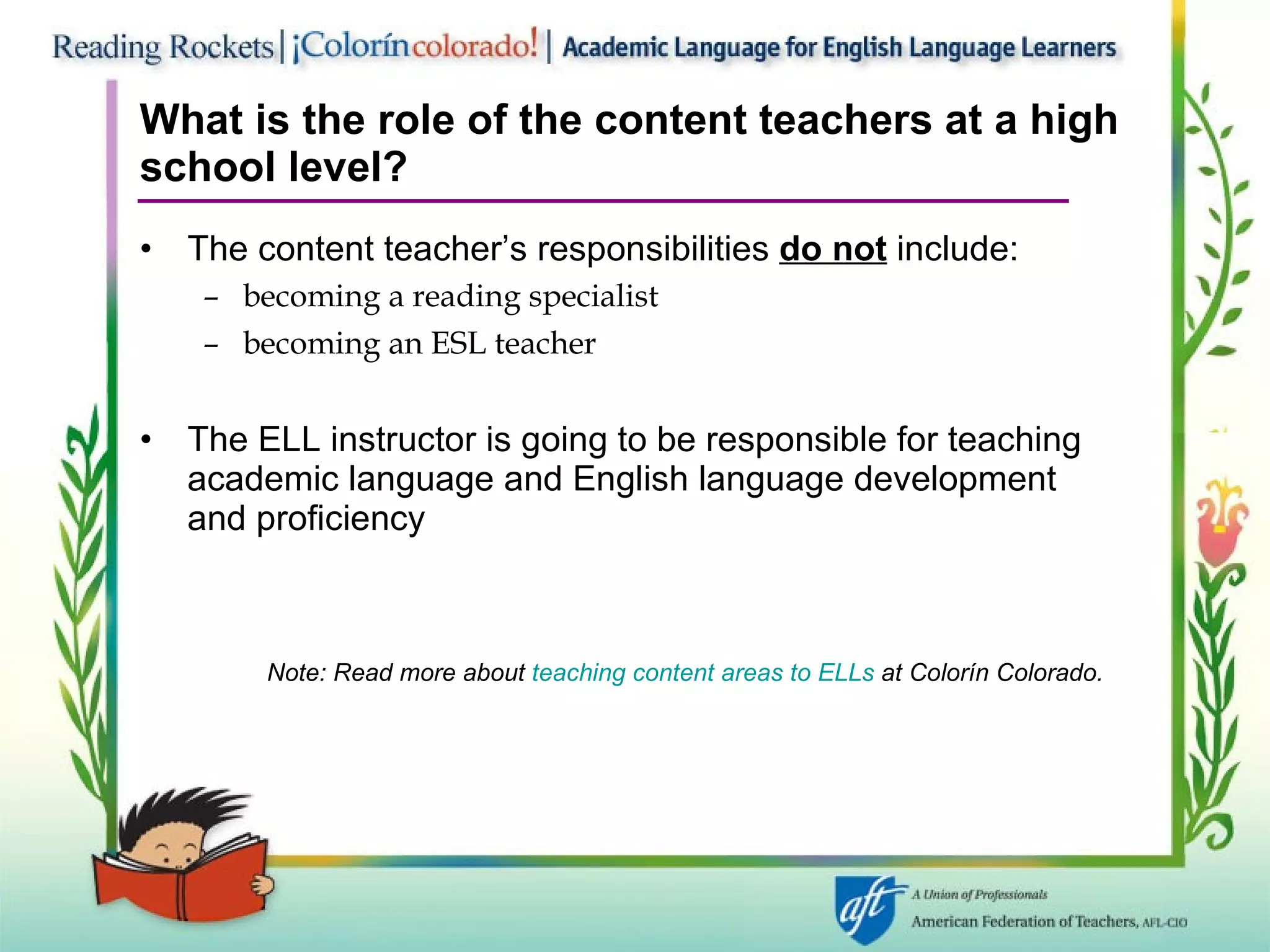 Reading Rockets | ¡Colorín colorado! | Academic Language for English Language Learners

What is the role of the content teachers at a high school level?

• The content teacher's responsibilities do not include:
  – becoming a reading specialist
  – becoming an ESL teacher

• The ELL instructor is going to be responsible for teaching academic language and English language development and proficiency

Note: Read more about teaching content areas to ELLs at Colorín Colorado.

aft A Union of Professionals
American Federation of Teachers, AFL-CIO